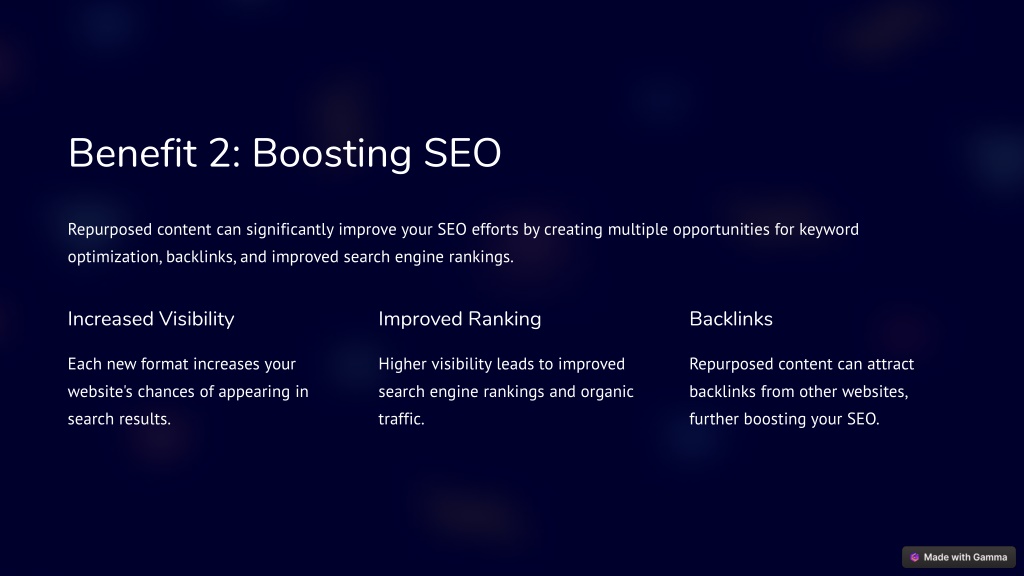 Benefit 2: Boosting SEO

Repurposed content can significantly improve your SEO efforts by creating multiple opportunities for keyword optimization, backlinks, and improved search engine rankings.

Increased Visibility

Each new format increases your website's chances of appearing in search results.

Improved Ranking

Higher visibility leads to improved search engine rankings and organic traffic.

Backlinks

Repurposed content can attract backlinks from other websites, further boosting your SEO.

Made with Gamma